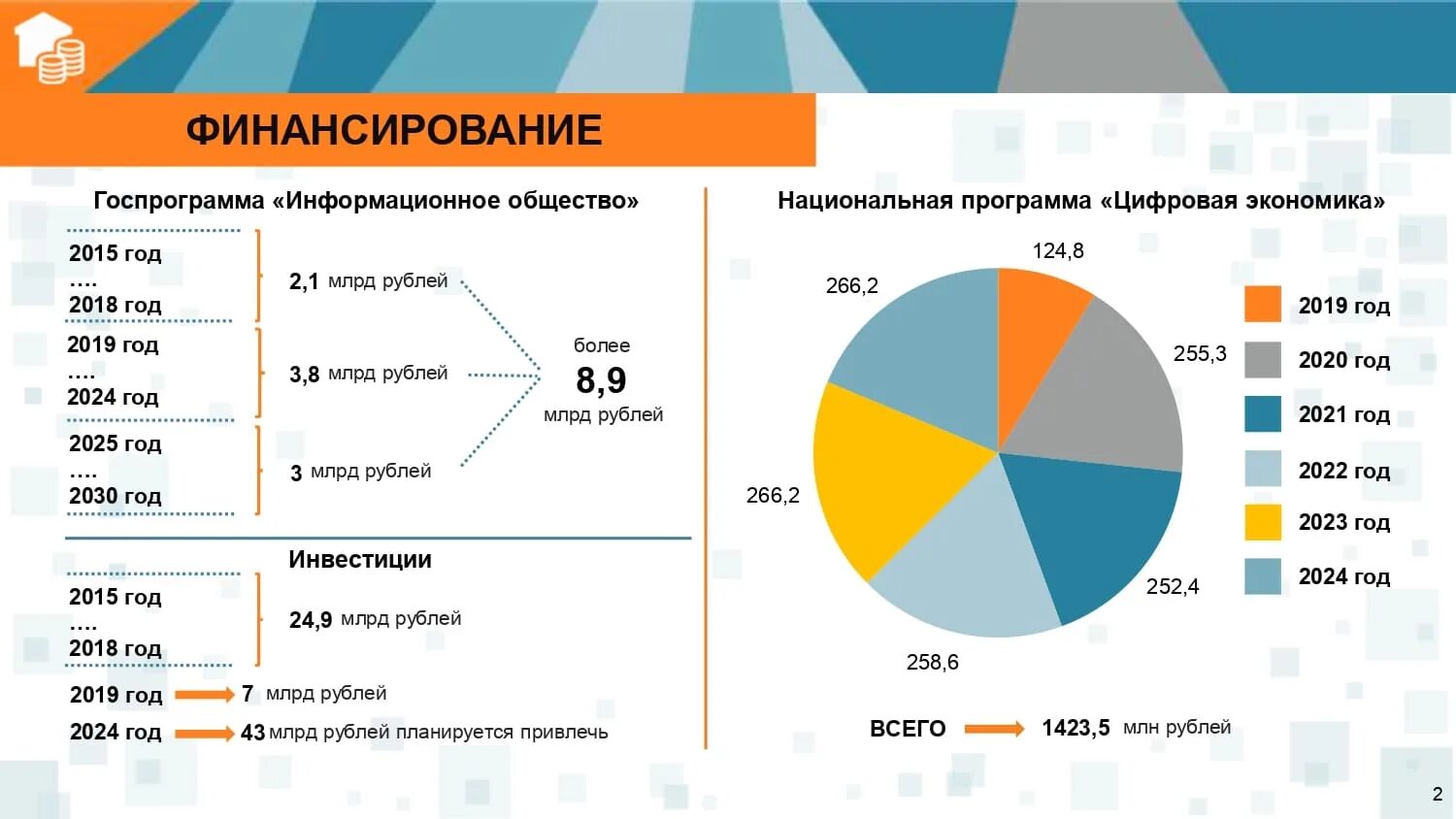 ФИНАНСИРОВАНИЕ

Госпрограмма «Информационное общество»

2015 год
....
2018 год

2,1 млрд рублей

2019 год
....
2024 год

3,8 млрд рублей

2025 год
....
2030 год

3 млрд рублей

более
8,9
млрд рублей

Инвестиции

2015 год
....
2018 год

24,9 млрд рублей

2019 год 7 млрд рублей

2024 год 43 млрд рублей планируется привлечь

Национальная программа «Цифровая экономика»

124,8
255,3
252,4
258,6
266,2
266,2

2019 год
2020 год
2021 год
2022 год
2023 год
2024 год

ВСЕГО 1423,5 млн рублей

2